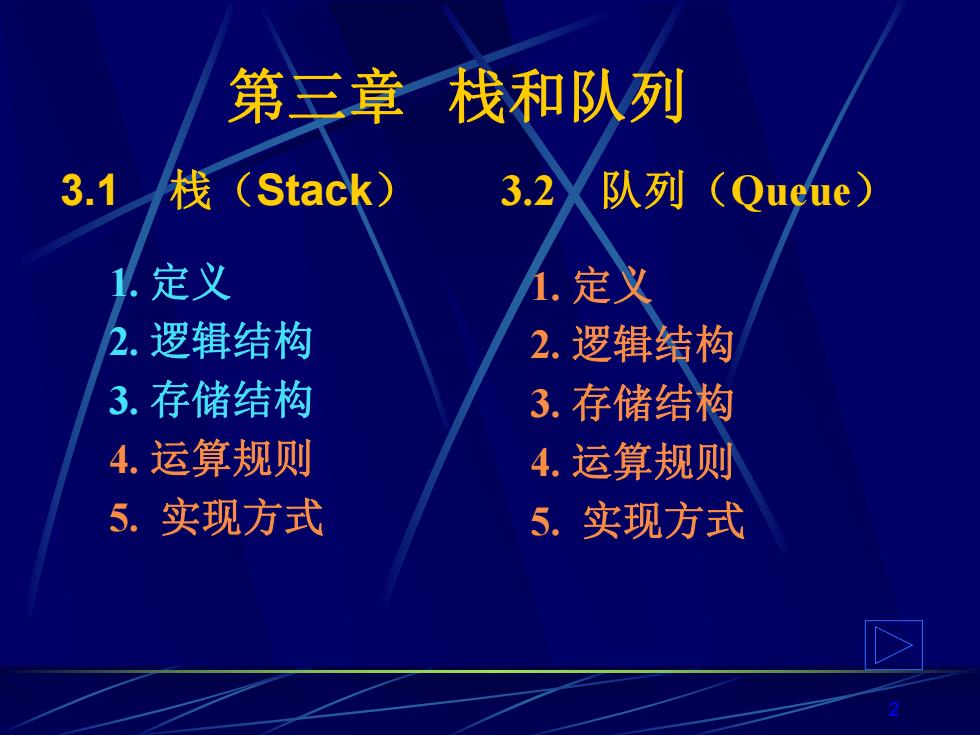 第三章 栈和队列

3.1 栈（Stack）

1. 定义
2. 逻辑结构
3. 存储结构
4. 运算规则
5. 实现方式

3.2 队列（Queue）

1. 定义
2. 逻辑结构
3. 存储结构
4. 运算规则
5. 实现方式

2